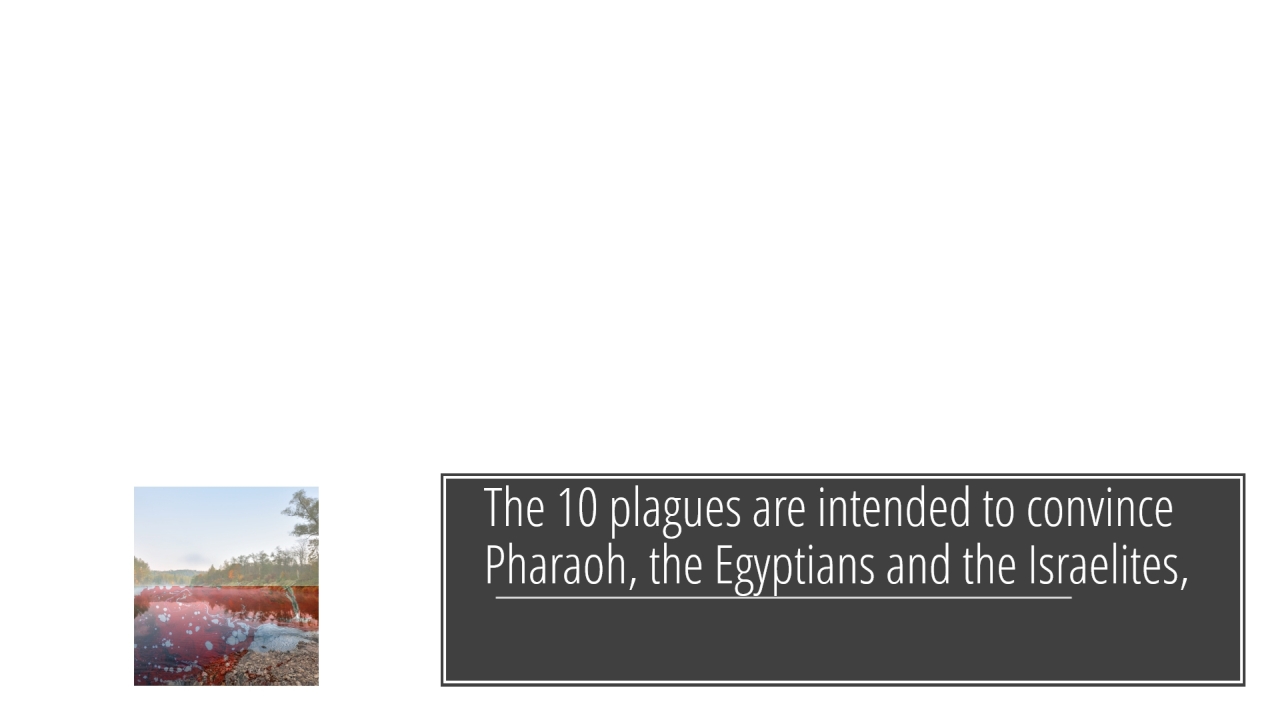 The 10 plagues are intended to convince Pharaoh, the Egyptians and the Israelites,